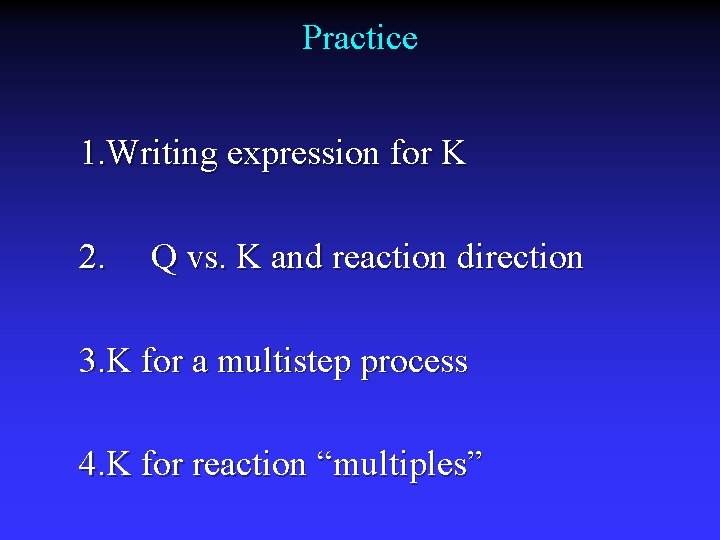 Practice

1.Writing expression for K

2. Q vs. K and reaction direction

3.K for a multistep process

4.K for reaction “multiples”